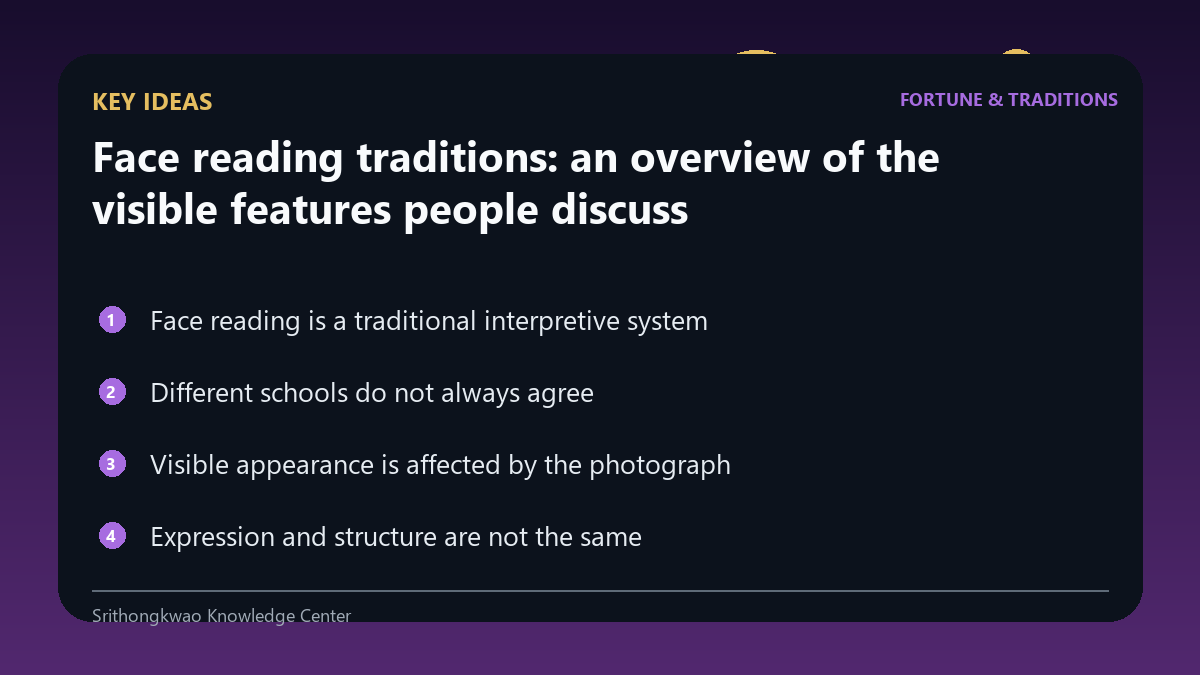 KEY IDEAS

FORTUNE & TRADITIONS

Face reading traditions: an overview of the visible features people discuss

1 Face reading is a traditional interpretive system

2 Different schools do not always agree

3 Visible appearance is affected by the photograph

4 Expression and structure are not the same

Srithongkwao Knowledge Center